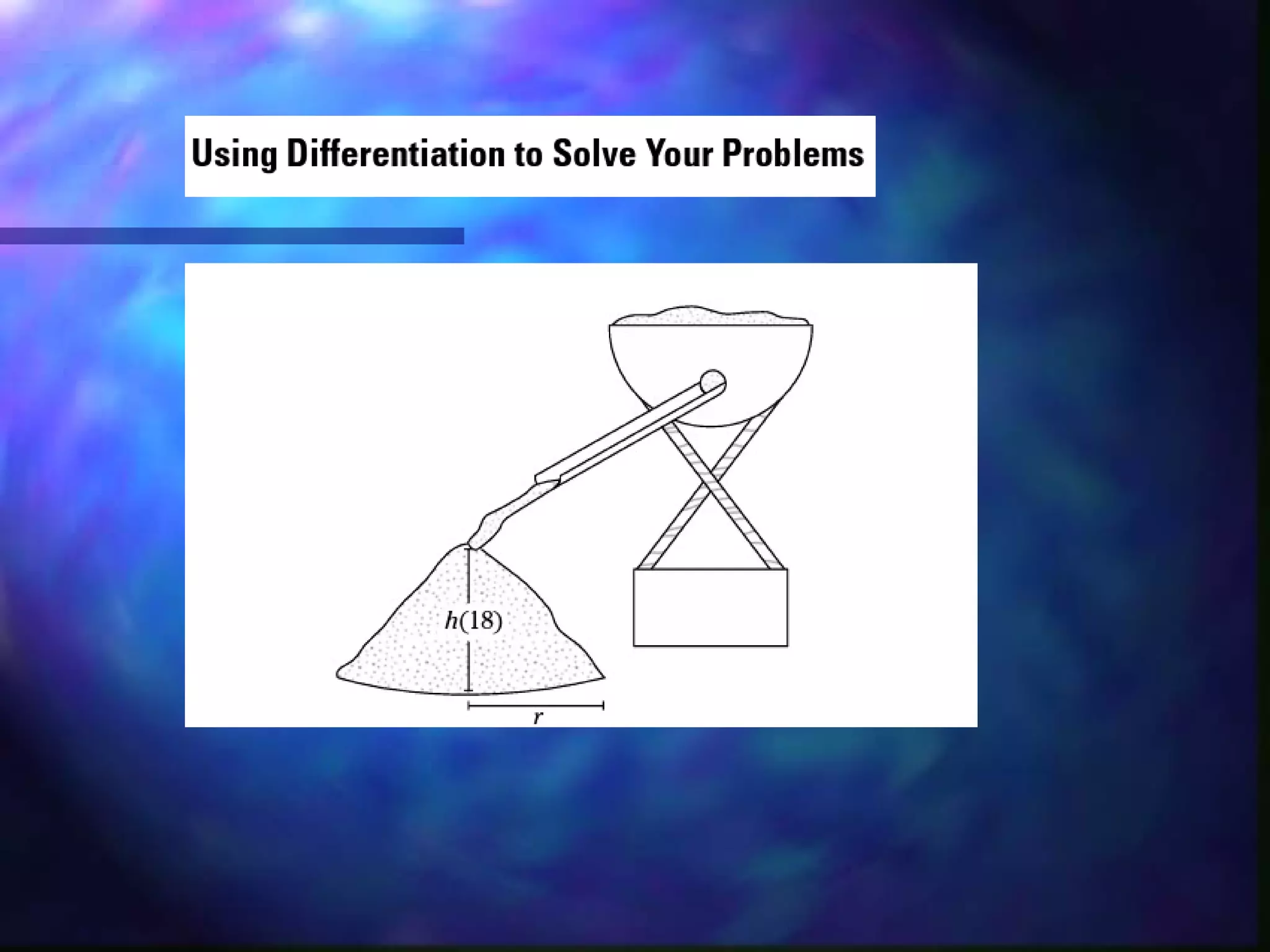 Using Differentiation to Solve Your Problems

$h(18)$

$r$